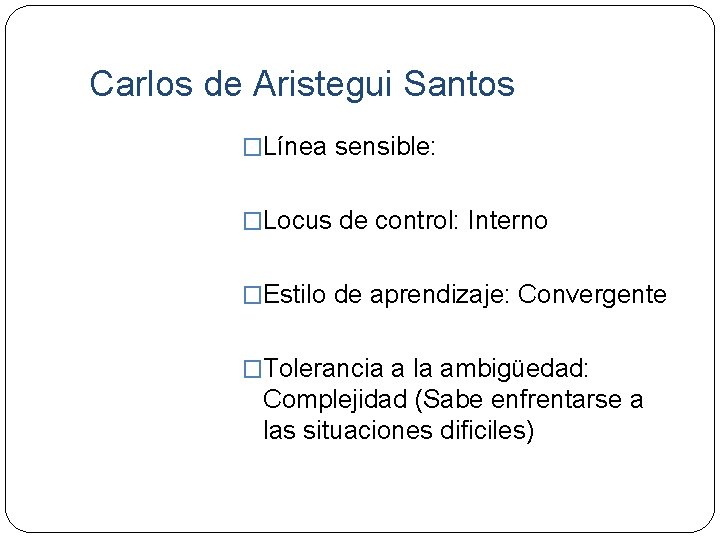 Carlos de Aristegui Santos

□Línea sensible:

□Locus de control: Interno

□Estilo de aprendizaje: Convergente

□Tolerancia a la ambigüedad: Complejidad (Sabe enfrentarse a las situaciones dificiles)